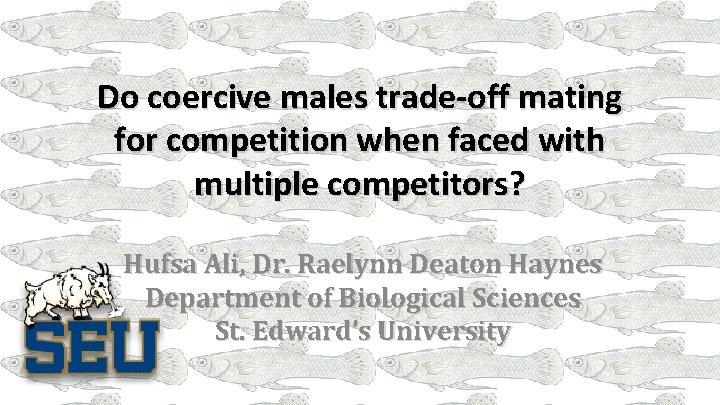 Do coercive males trade-off mating for competition when faced with multiple competitors?

Hufsa Ali, Dr. Raelynn Deaton Haynes
Department of Biological Sciences
St. Edward's University

SEU